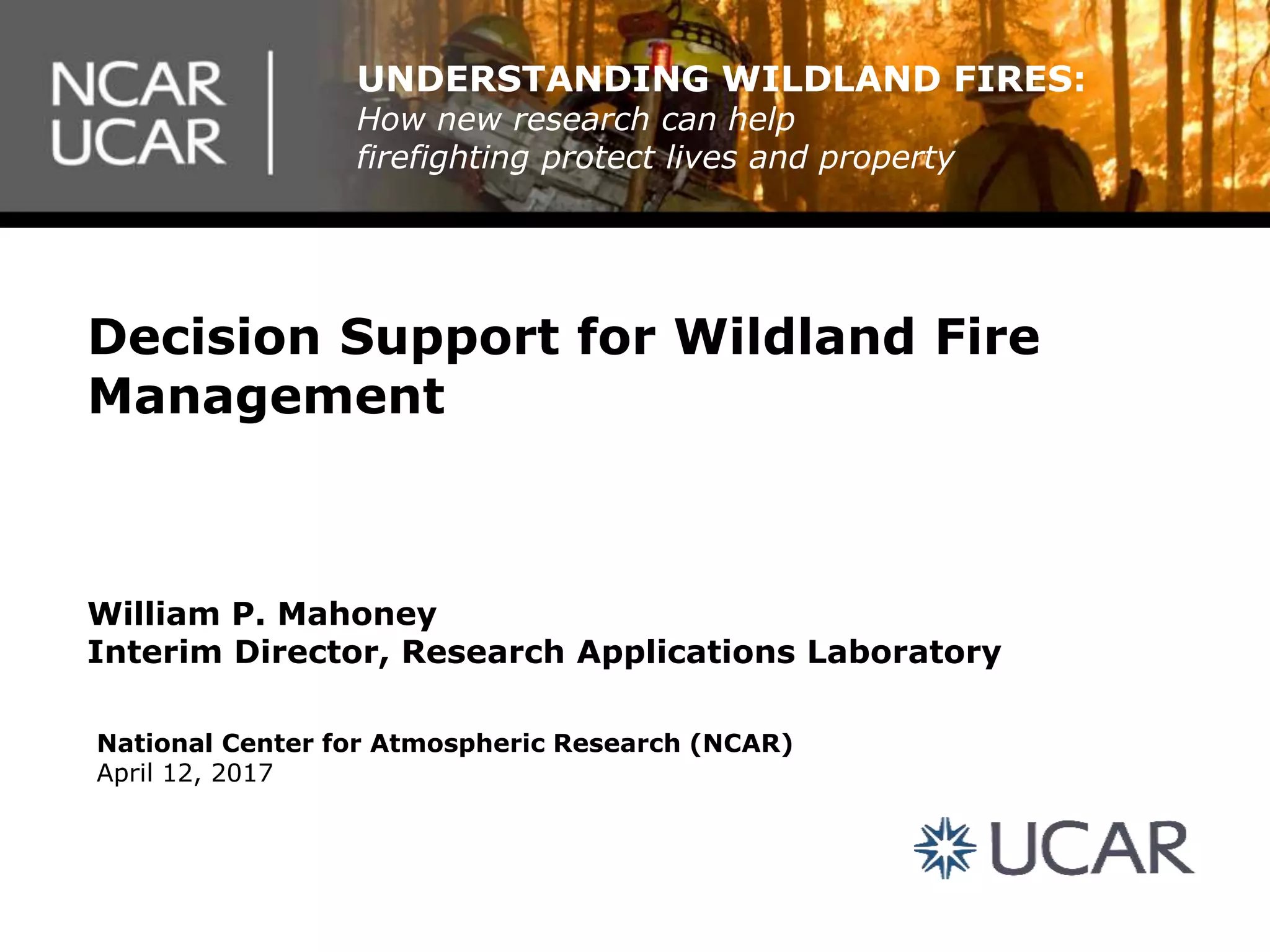 NCAR
UCAR

UNDERSTANDING WILDLAND FIRES:
How new research can help firefighting protect lives and property

Decision Support for Wildland Fire Management

William P. Mahoney
Interim Director, Research Applications Laboratory

National Center for Atmospheric Research (NCAR)
April 12, 2017

UCAR